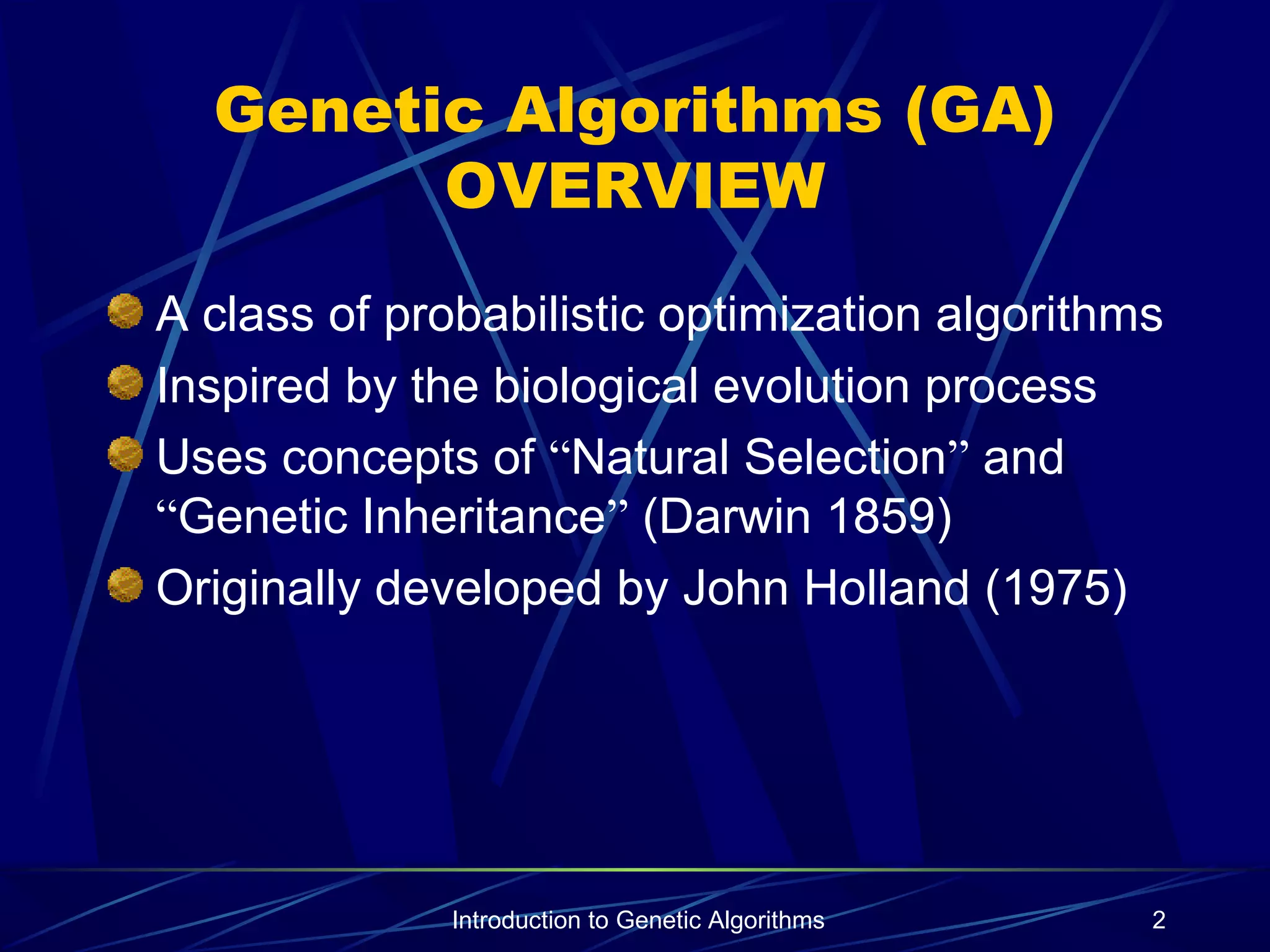 Genetic Algorithms (GA) OVERVIEW

A class of probabilistic optimization algorithms

Inspired by the biological evolution process

Uses concepts of “Natural Selection” and “Genetic Inheritance” (Darwin 1859)

Originally developed by John Holland (1975)

Introduction to Genetic Algorithms

2